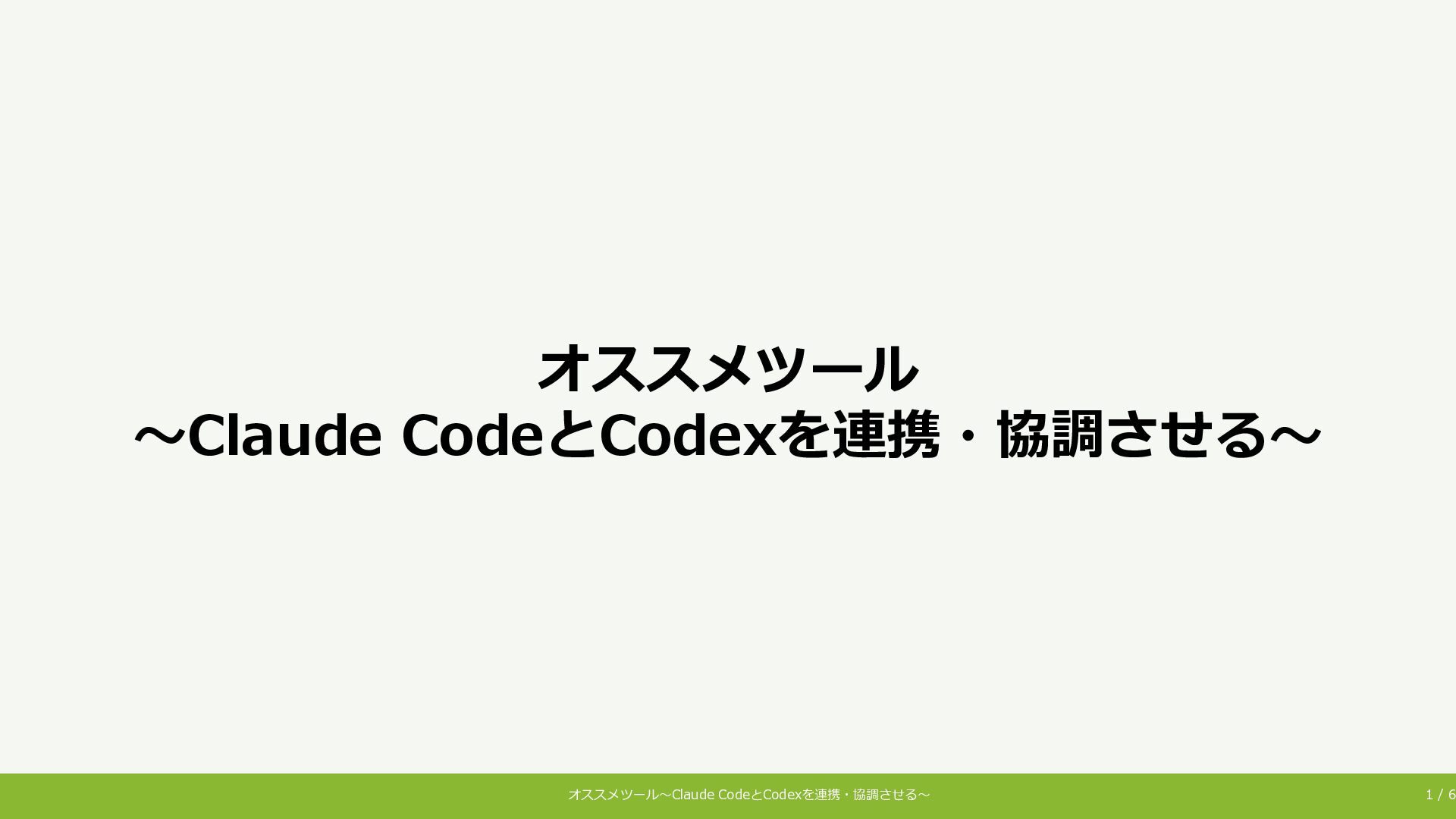 オススメツール
～Claude CodeとCodexを連携・協調させる～

オススメツール～Claude CodeとCodexを連携・協調させる～

1 / 6